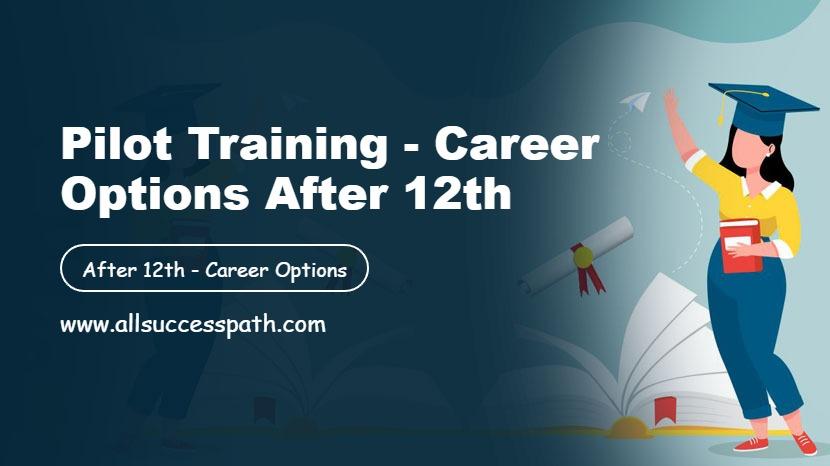 Pilot Training - Career Options After 12th

After 12th - Career Options

www.allsuccesspath.com